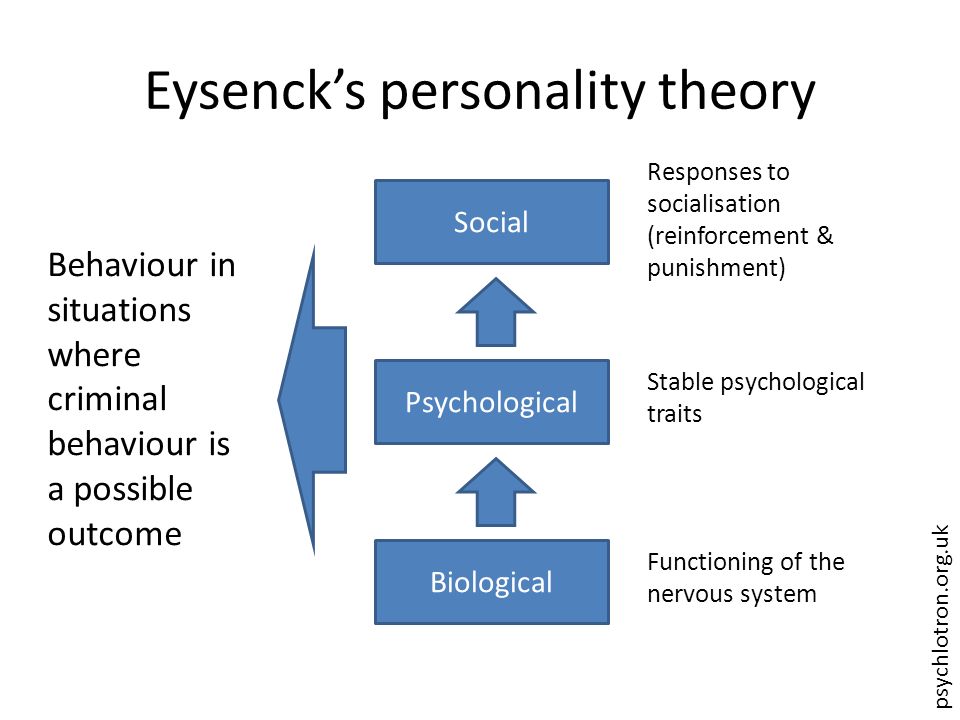 Eysenck's personality theory

Behaviour in situations where criminal behaviour is a possible outcome

Social

Responses to socialisation (reinforcement & punishment)

Psychological

Stable psychological traits

Biological

Functioning of the nervous system

psychlotron.org.uk